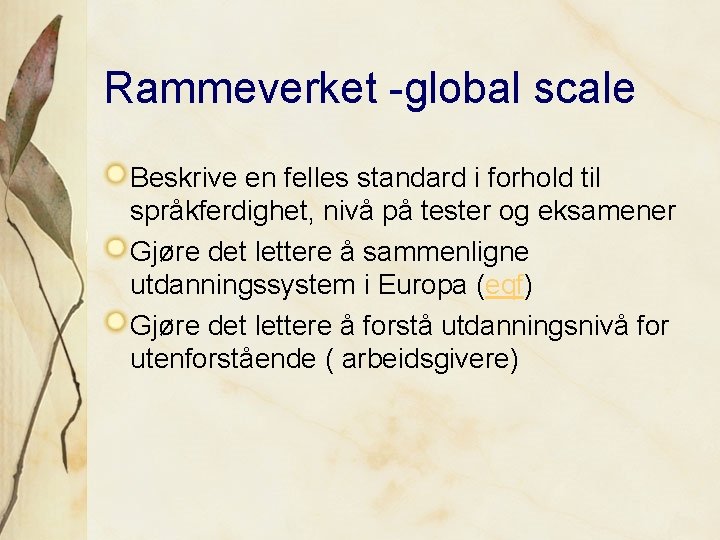 Rammeverket -global scale

Beskrive en felles standard i forhold til språkferdighet, nivå på tester og eksamener

Gjøre det lettere å sammenligne utdanningssystem i Europa (eqf)

Gjøre det lettere å forstå utdanningsnivå for utenforstående ( arbeidsgivere)